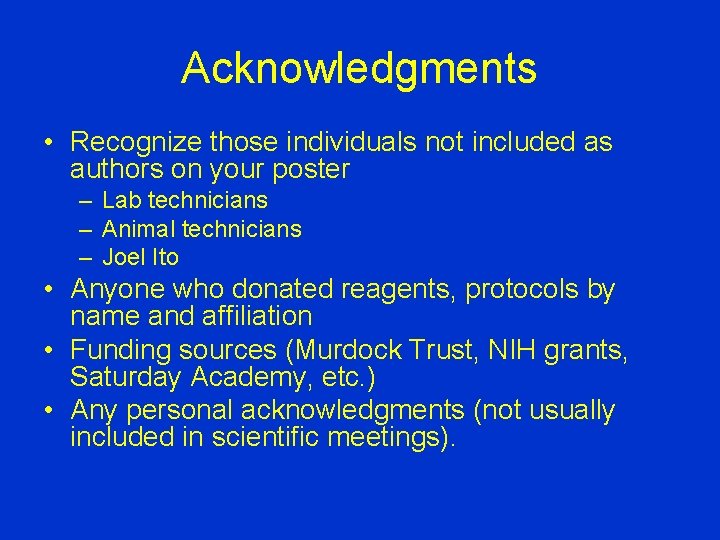 Acknowledgments

• Recognize those individuals not included as authors on your poster
  – Lab technicians
  – Animal technicians
  – Joel Ito
• Anyone who donated reagents, protocols by name and affiliation
• Funding sources (Murdock Trust, NIH grants, Saturday Academy, etc.)
• Any personal acknowledgments (not usually included in scientific meetings).